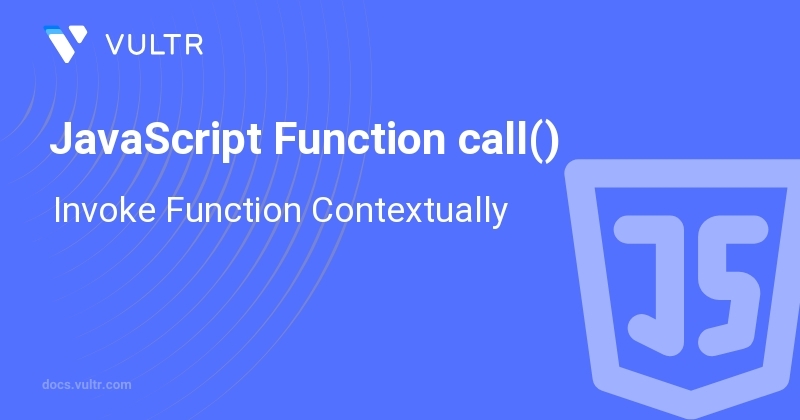 VULTR

JavaScript Function call()

Invoke Function Contextually

JS

docs.vultr.com